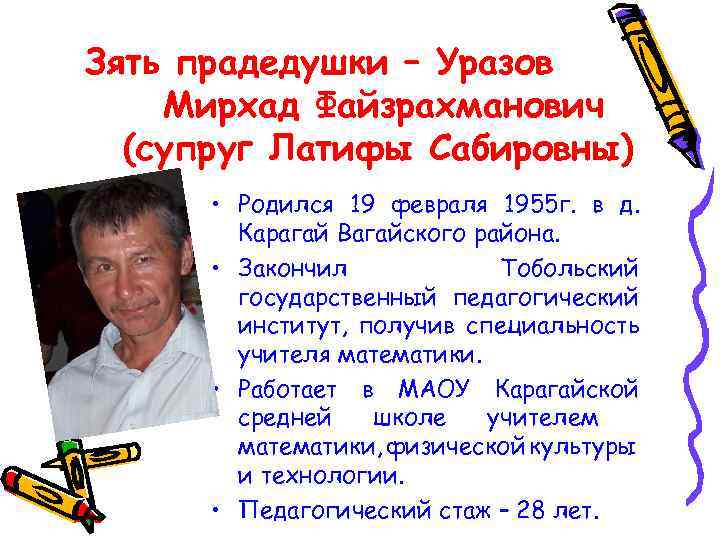 Зять прадедушки – Уразов Мирхад Файзрахманович (супруг Латифы Сабировны)

• Родился 19 февраля 1955г. в д. Карагай Вагайского района.
• Закончил Тобольский государственный педагогический институт, получив специальность учителя математики.
• Работает в МАОУ Карагайской средней школе учителем математики, физической культуры и технологии.
• Педагогический стаж – 28 лет.